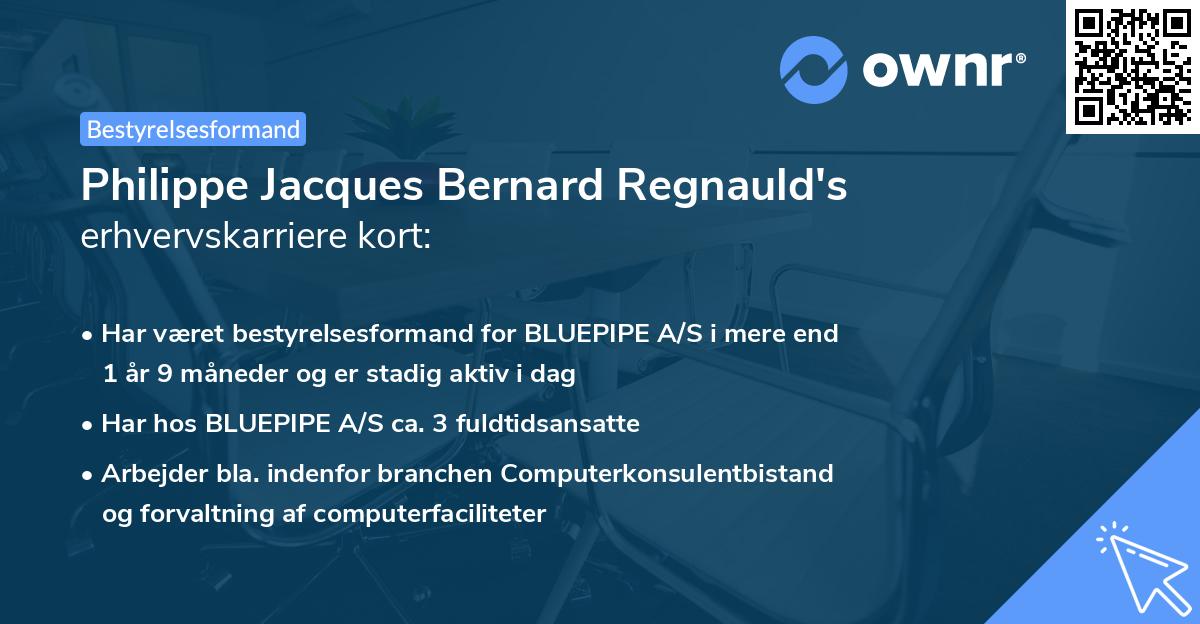 ownr®

Bestyrelsesformand

Philippe Jacques Bernard Regnauld's erhvervskarriere kort:

• Har været bestyrelsesformand for BLUEPIPE A/S i mere end 1 år 9 måneder og er stadig aktiv i dag
• Har hos BLUEPIPE A/S ca. 3 fuldtidsansatte
• Arbejder bla. indenfor branchen Computerkonsulentbistand og forvaltning af computerfaciliteter